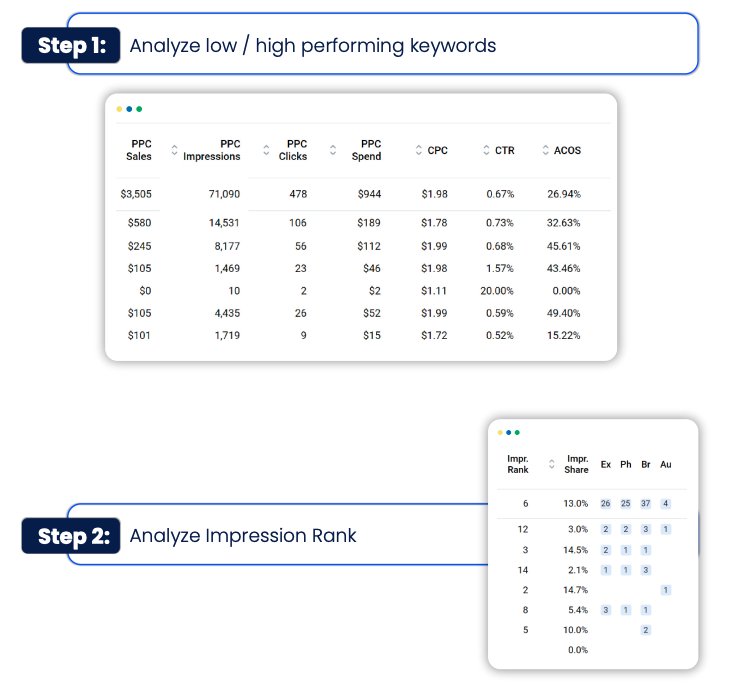 Step 1: Analyze low / high performing keywords

| PPC Sales | PPC Impressions | PPC Clicks | PPC Spend | CPC | CTR | ACOS |
|---|---|---|---|---|---|---|
| $3,505 | 71,090 | 478 | $944 | $1.98 | 0.67% | 26.94% |
| $580 | 14,531 | 106 | $189 | $1.78 | 0.73% | 32.63% |
| $245 | 8,177 | 56 | $112 | $1.99 | 0.68% | 45.61% |
| $105 | 1,469 | 23 | $46 | $1.98 | 1.57% | 43.46% |
| $0 | 10 | 2 | $2 | $1.11 | 20.00% | 0.00% |
| $105 | 4,435 | 26 | $52 | $1.99 | 0.59% | 49.40% |
| $101 | 1,719 | 9 | $15 | $1.72 | 0.52% | 15.22% |

Step 2: Analyze Impression Rank

| Impr. Rank | Impr. Share | Ex | Ph | Br | Au |
|---|---|---|---|---|---|
| 6 | 13.0% | 26 | 25 | 37 | 4 |
| 12 | 3.0% | 2 | 2 | 3 | 1 |
| 3 | 14.5% | 2 | 1 | 1 | |
| 14 | 2.1% | 1 | 1 | 3 | |
| 2 | 14.7% | | | | 1 |
| 8 | 5.4% | 3 | 1 | 1 | |
| 5 | 10.0% | | | 2 | |
| | 0.0% | | | | |